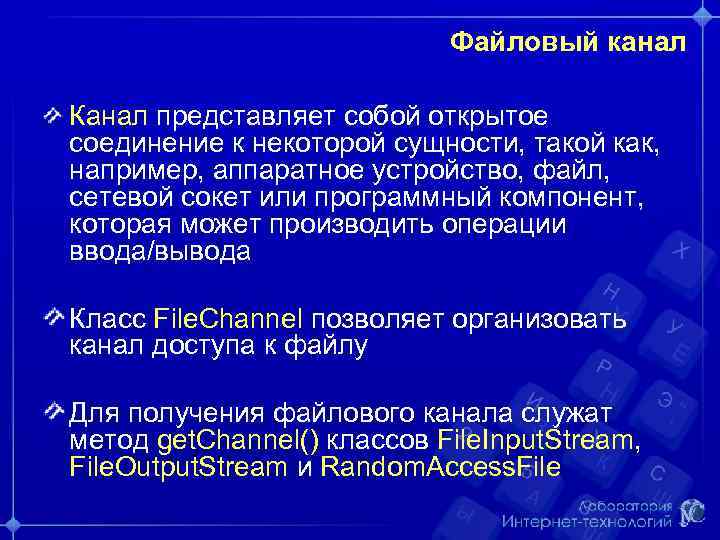 Файловый канал

Канал представляет собой открытое соединение к некоторой сущности, такой как, например, аппаратное устройство, файл, сетевой сокет или программный компонент, которая может производить операции ввода/вывода

Класс FileChannel позволяет организовать канал доступа к файлу

Для получения файлового канала служат метод getChannel() классов FileInputStream, FileOutputStream и RandomAccessFile

Лаборатория
Интернет-технологий